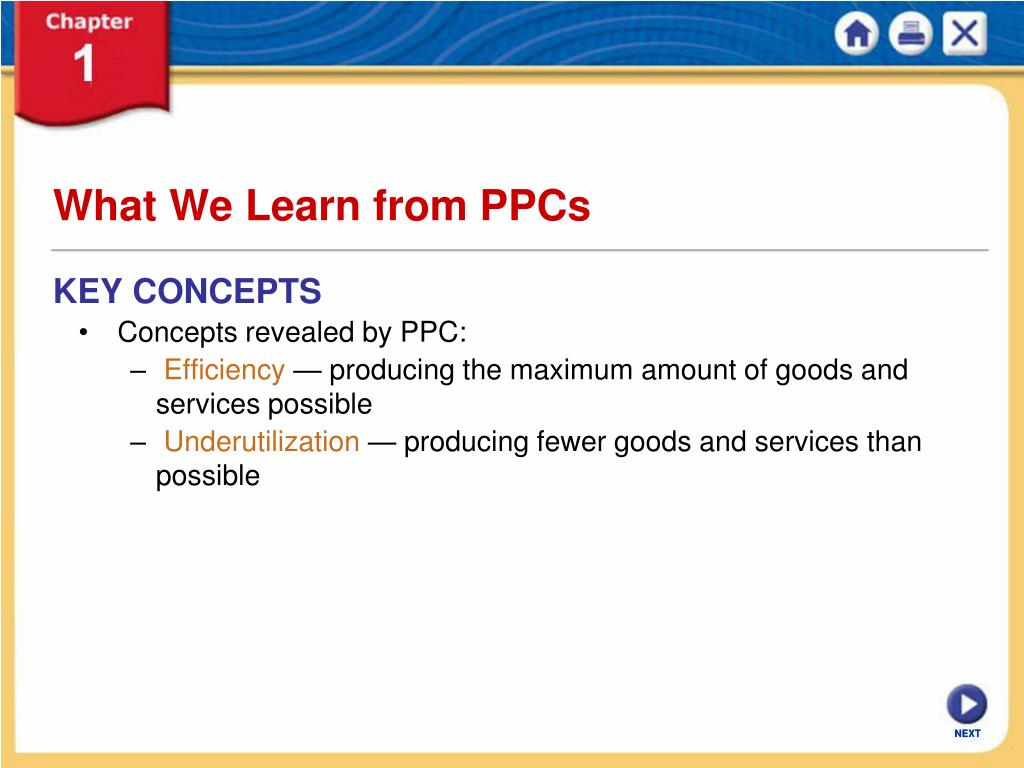 Chapter
1

What We Learn from PPCs

KEY CONCEPTS
• Concepts revealed by PPC:
– Efficiency — producing the maximum amount of goods and services possible
– Underutilization — producing fewer goods and services than possible

NEXT